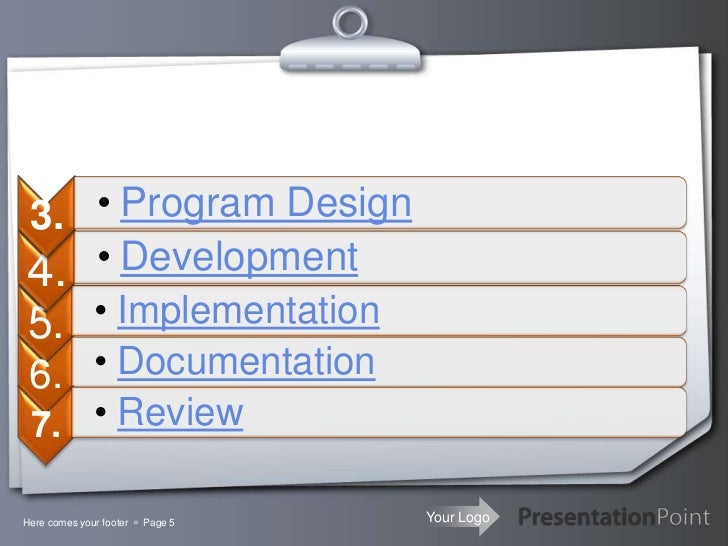 3. • Program Design

4. • Development

5. • Implementation

6. • Documentation

7. • Review

Here comes your footer ▫ Page 5

Your Logo

PresentationPoint